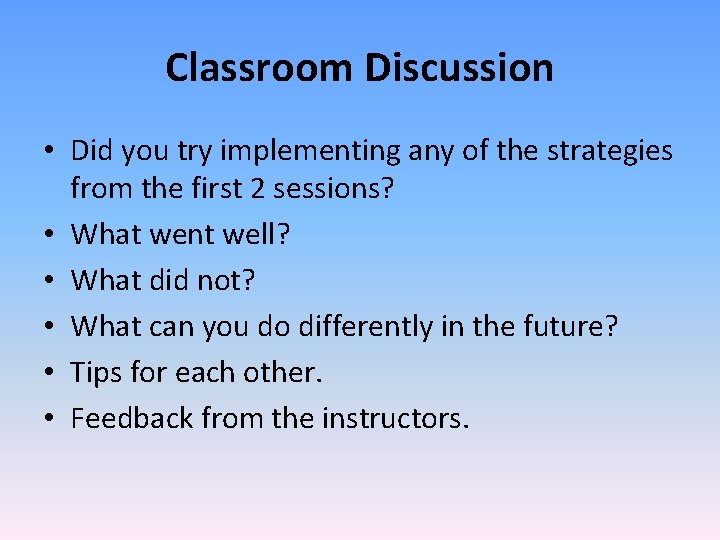 Classroom Discussion

• Did you try implementing any of the strategies from the first 2 sessions?
• What went well?
• What did not?
• What can you do differently in the future?
• Tips for each other.
• Feedback from the instructors.